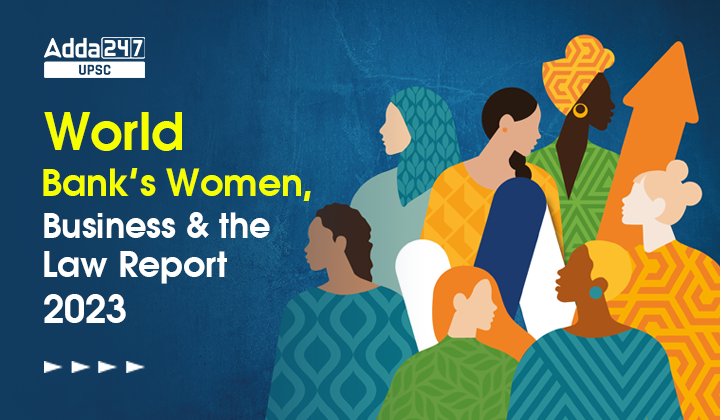 Adda247
UPSC

World
Bank's Women,
Business & the
Law Report
2023